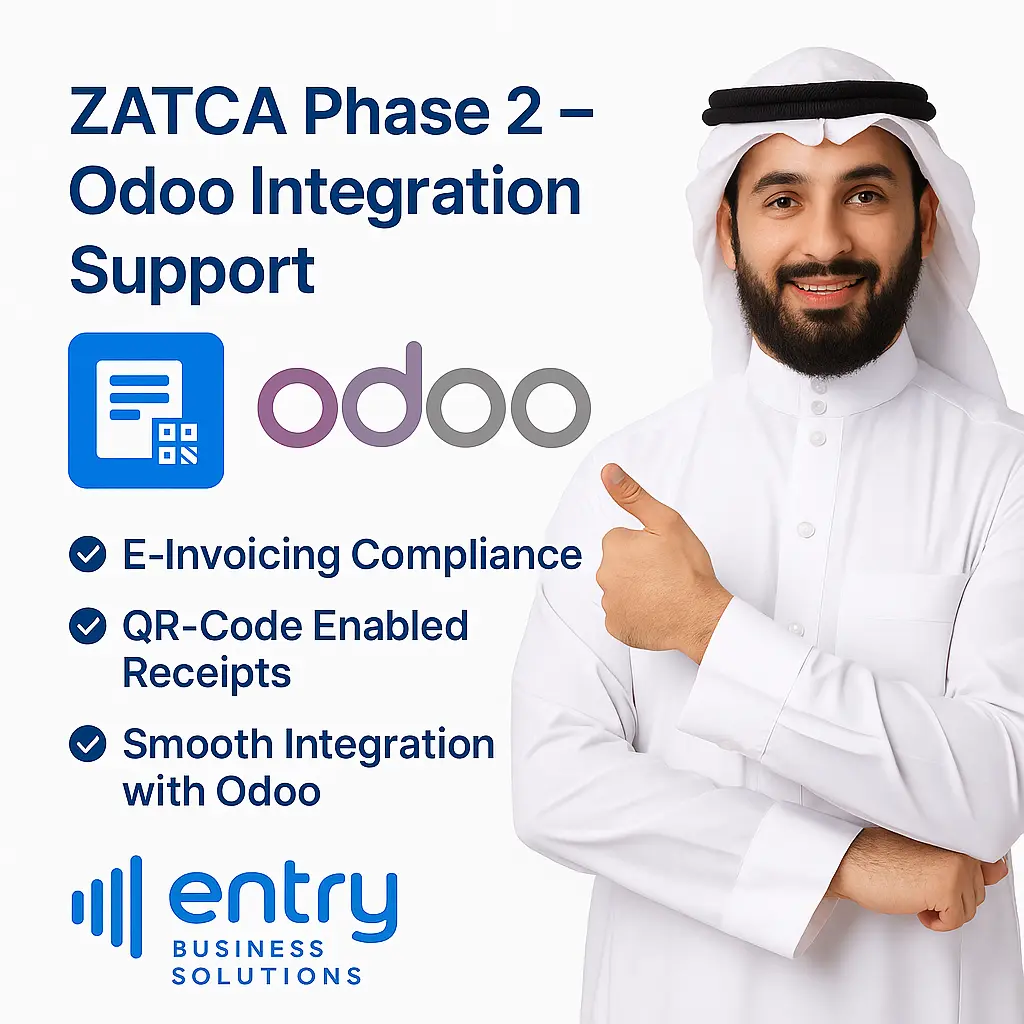 ZATCA Phase 2 – Odoo Integration Support

odoo

E-Invoicing Compliance

QR-Code Enabled Receipts

Smooth Integration with Odoo

entry
BUSINESS SOLUTIONS